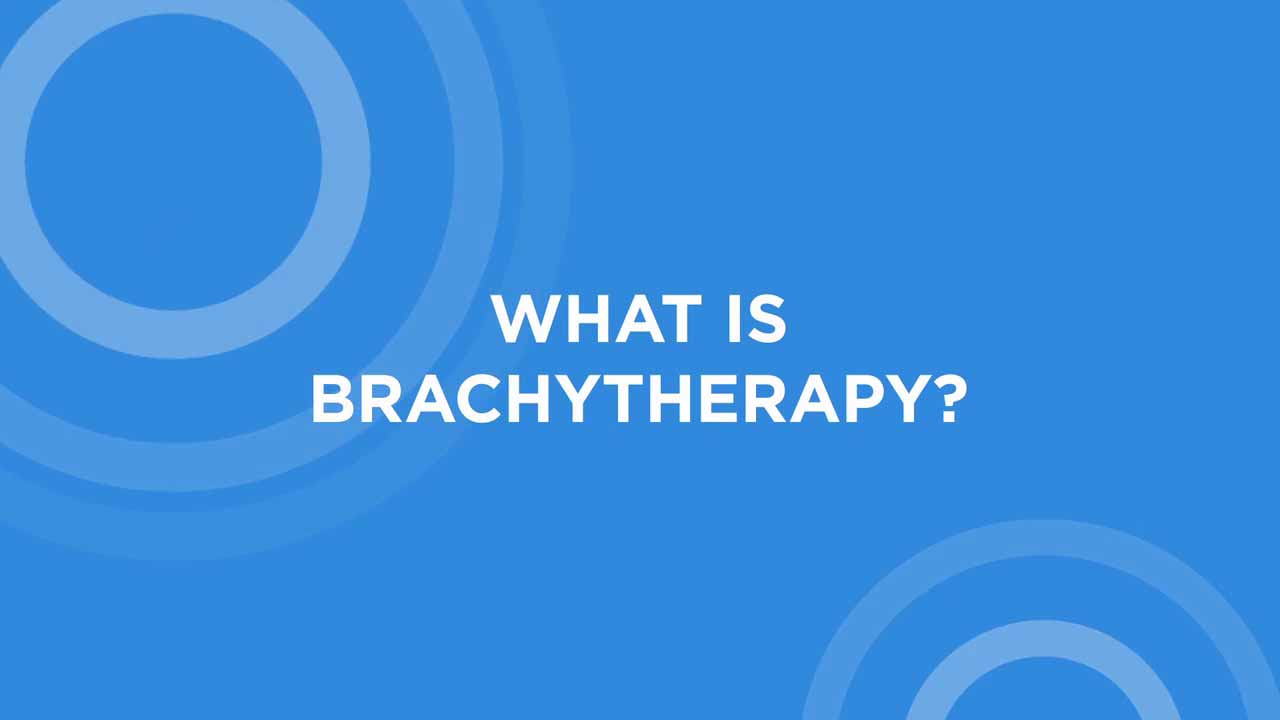 WHAT IS
BRACHYTHERAPY?